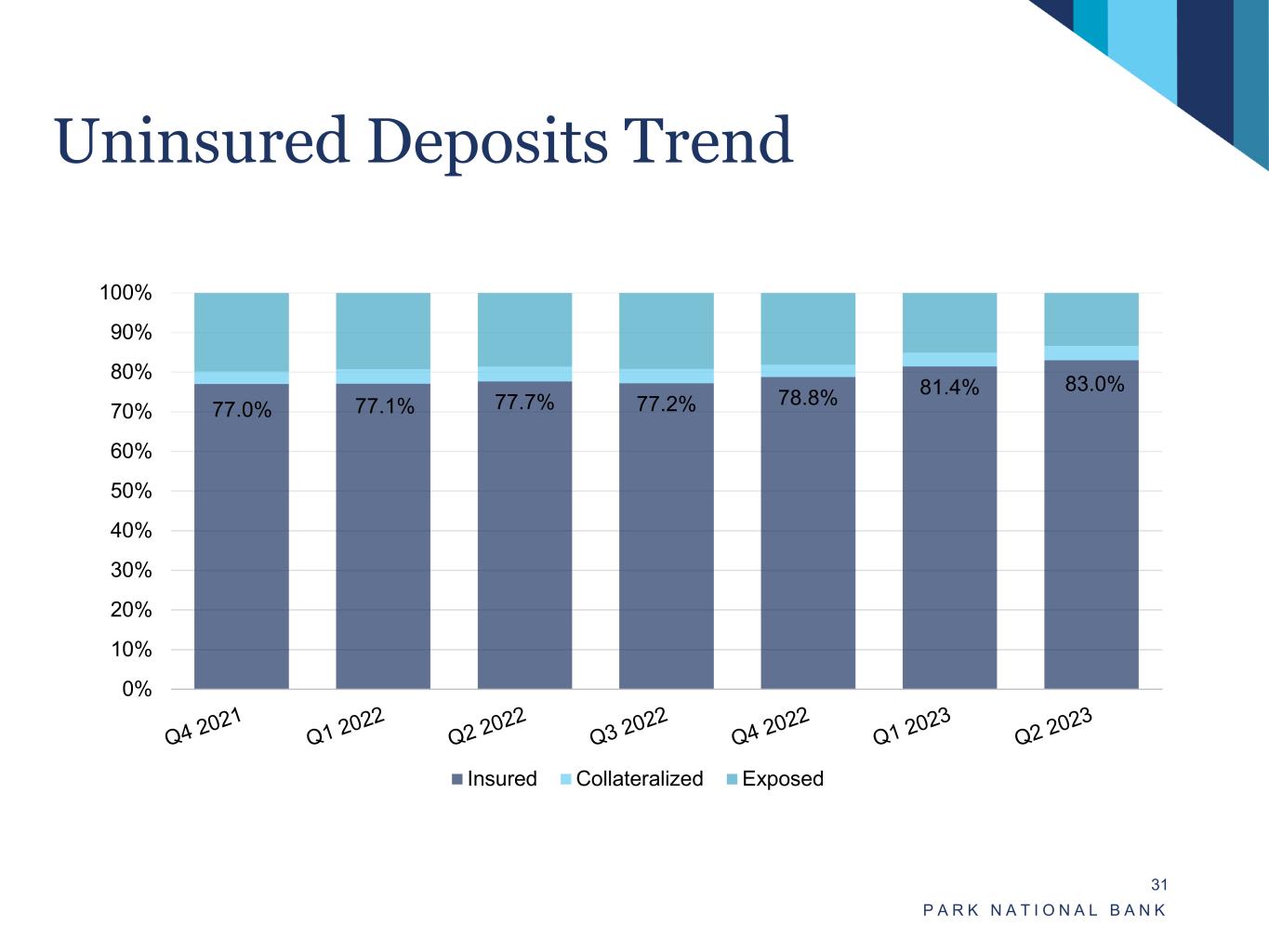 Uninsured Deposits Trend

100%
90%
80%
70%
60%
50%
40%
30%
20%
10%
0%

77.0%
77.1%
77.7%
77.2%
78.8%
81.4%
83.0%

Q4 2021
Q1 2022
Q2 2022
Q3 2022
Q4 2022
Q1 2023
Q2 2023

Insured Collateralized Exposed

31
PARK NATIONAL BANK